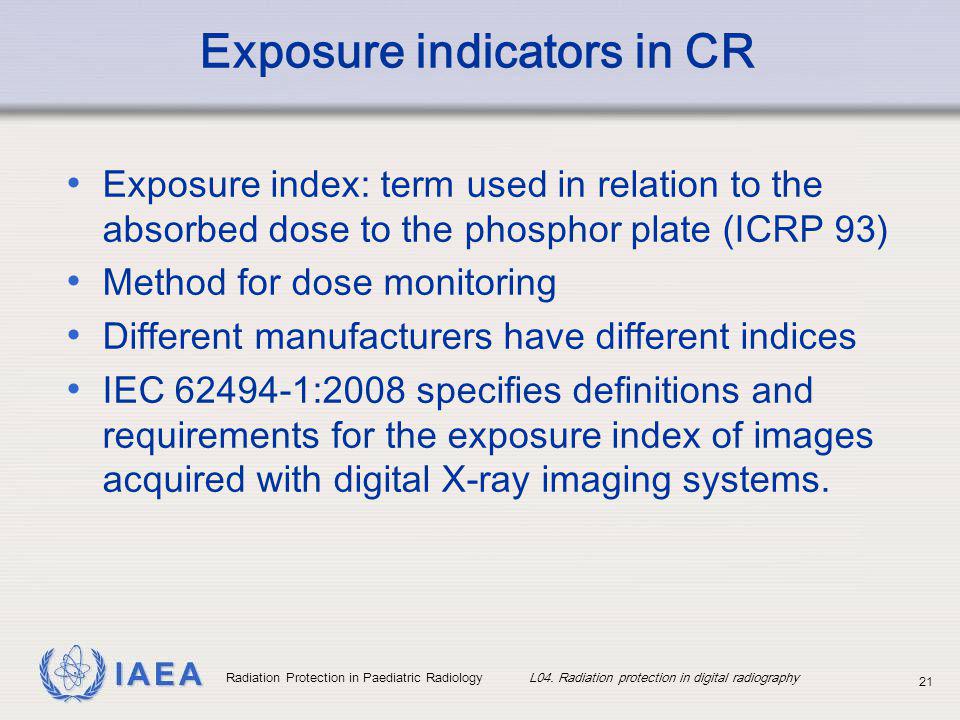 Exposure indicators in CR

• Exposure index: term used in relation to the absorbed dose to the phosphor plate (ICRP 93)
• Method for dose monitoring
• Different manufacturers have different indices
• IEC 62494-1:2008 specifies definitions and requirements for the exposure index of images acquired with digital X-ray imaging systems.

IAEA Radiation Protection in Paediatric Radiology L04. Radiation protection in digital radiography 21